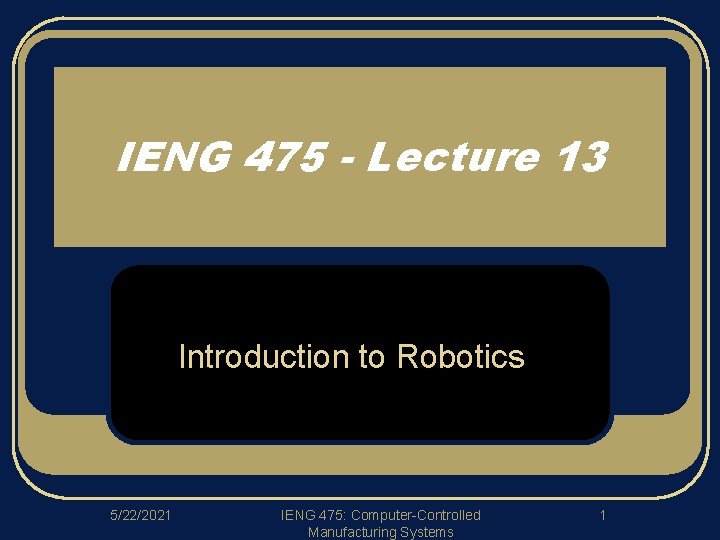 IENG 475 - Lecture 13

Introduction to Robotics

5/22/2021

IENG 475: Computer-Controlled Manufacturing Systems

1